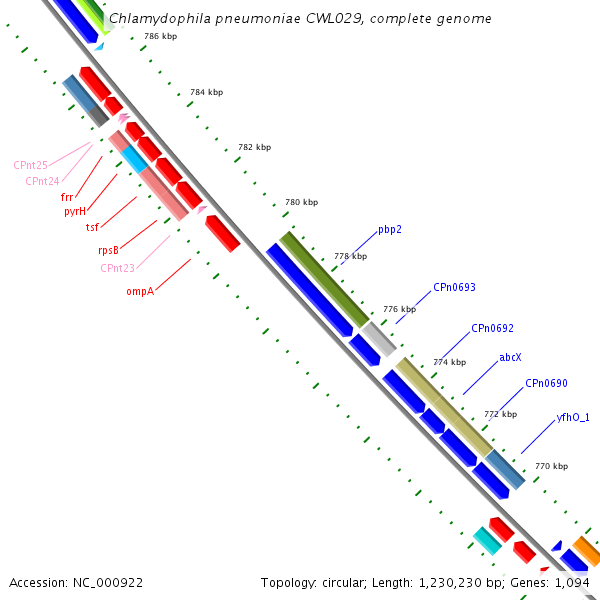 Chlamydophila pneumoniae CWL029, complete genome

786 kbp

784 kbp

782 kbp

780 kbp

778 kbp

776 kbp

774 kbp

772 kbp

770 kbp

CPnt25

CPnt24

frr

pyrH

tsf

rpsB

CPnt23

ompA

pbp2

CPn0693

CPn0692

abcX

CPn0690

yfhO_1

Accession: NC_000922

Topology: circular; Length: 1,230,230 bp; Genes: 1,094